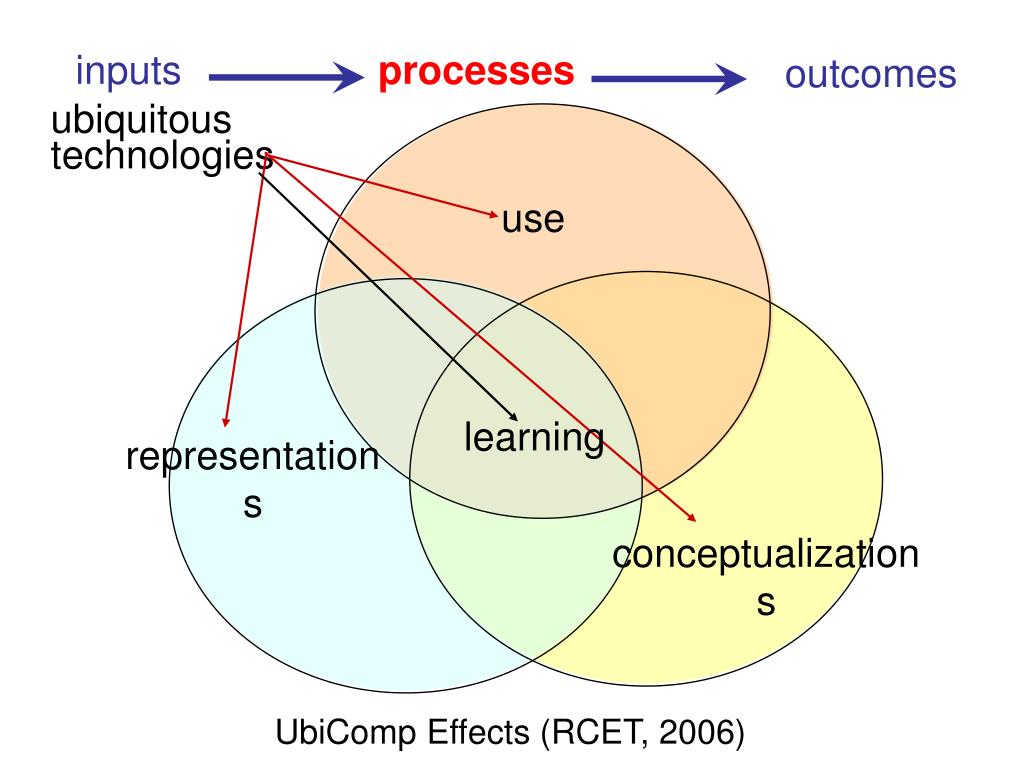 inputs processes outcomes

ubiquitous technologies

use

learning

representation s

conceptualization s

UbiComp Effects (RCET, 2006)